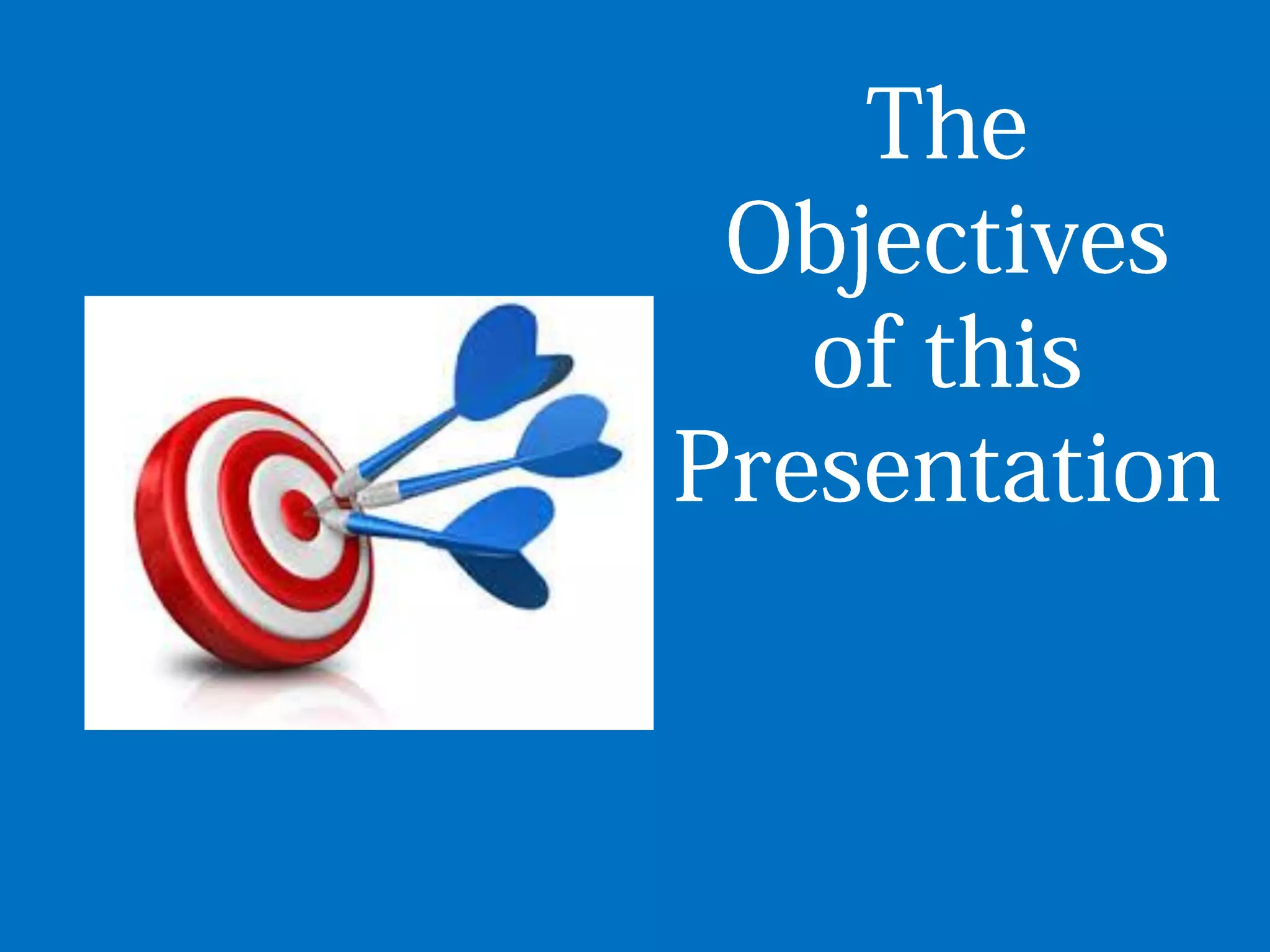 The Objectives of this Presentation